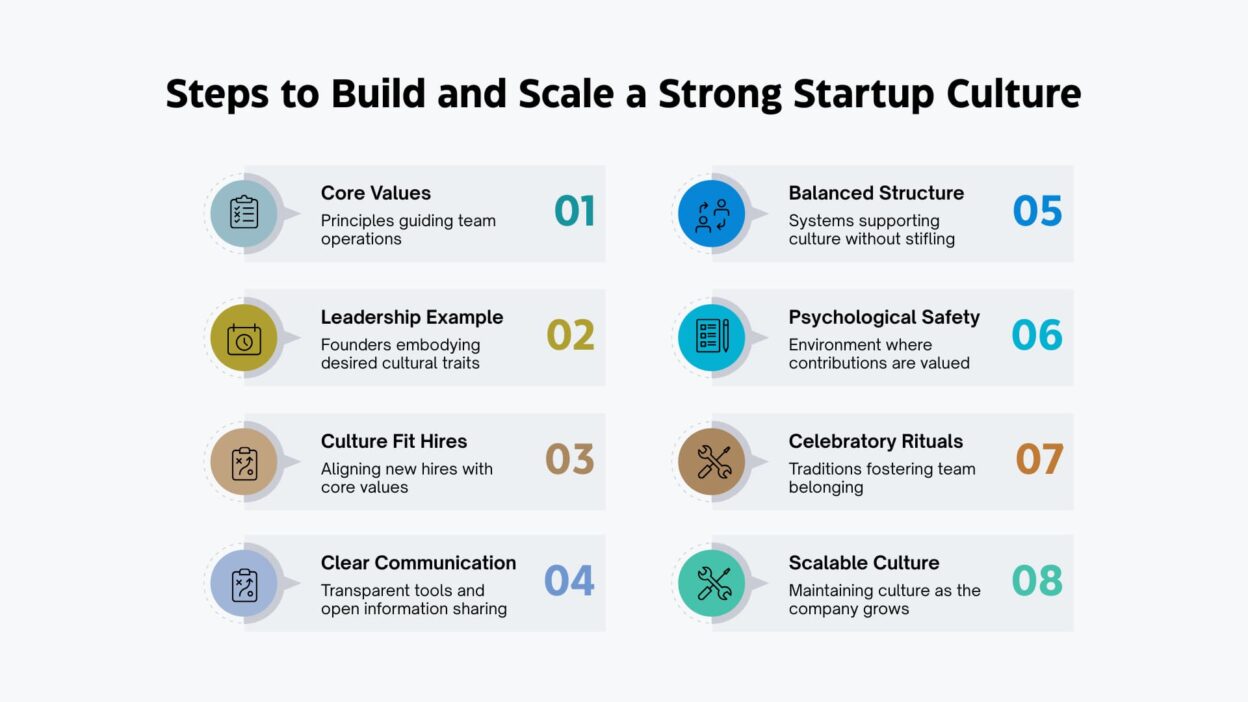 Steps to Build and Scale a Strong Startup Culture

Core Values
Principles guiding team operations
01

Leadership Example
Founders embodying desired cultural traits
02

Culture Fit Hires
Aligning new hires with core values
03

Clear Communication
Transparent tools and open information sharing
04

Balanced Structure
Systems supporting culture without stifling
05

Psychological Safety
Environment where contributions are valued
06

Celebratory Rituals
Traditions fostering team belonging
07

Scalable Culture
Maintaining culture as the company grows
08